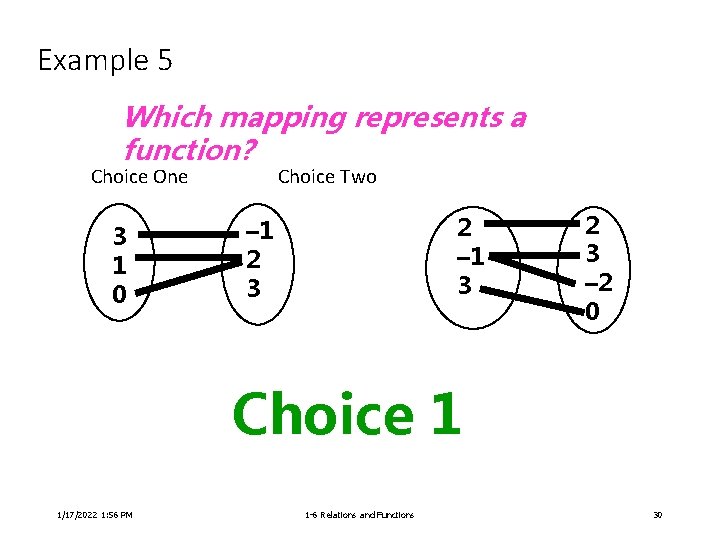 Example 5

Which mapping represents a function?

Choice One

Choice Two

3
1
0

–1
2
3

2
–1
3

2
3
–2
0

Choice 1

1/17/2022 1:56 PM

1-6 Relations and Functions

30